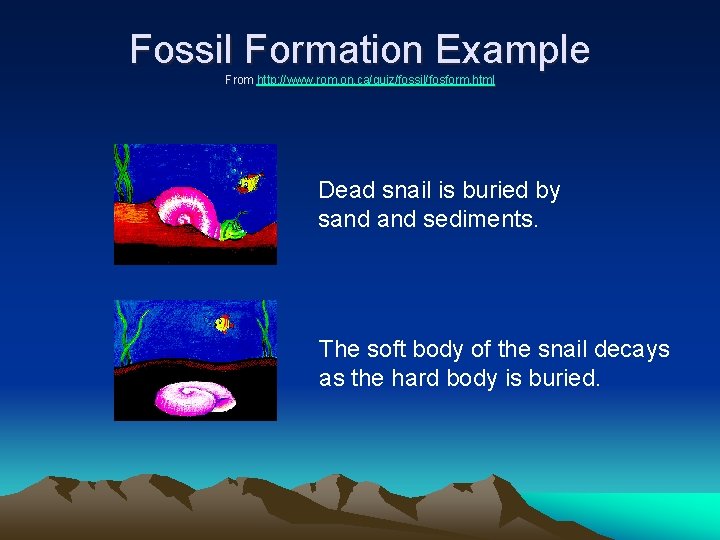 Fossil Formation Example
From http://www.rom.on.ca/quiz/fossil/fosform.html

Dead snail is buried by sand and sediments.

The soft body of the snail decays as the hard body is buried.